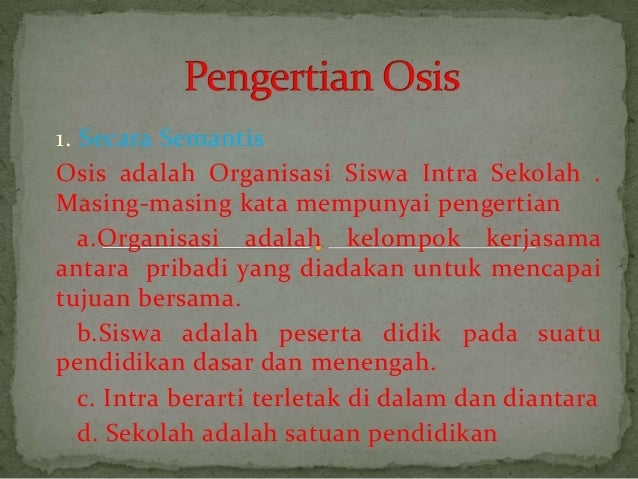 Pengertian Osis

1. Secara Semantis

Osis adalah Organisasi Siswa Intra Sekolah . Masing-masing kata mempunyai pengertian

a.Organisasi adalah kelompok kerjasama antara pribadi yang diadakan untuk mencapai tujuan bersama.

b.Siswa adalah peserta didik pada suatu pendidikan dasar dan menengah.

c. Intra berarti terletak di dalam dan diantara

d. Sekolah adalah satuan pendidikan